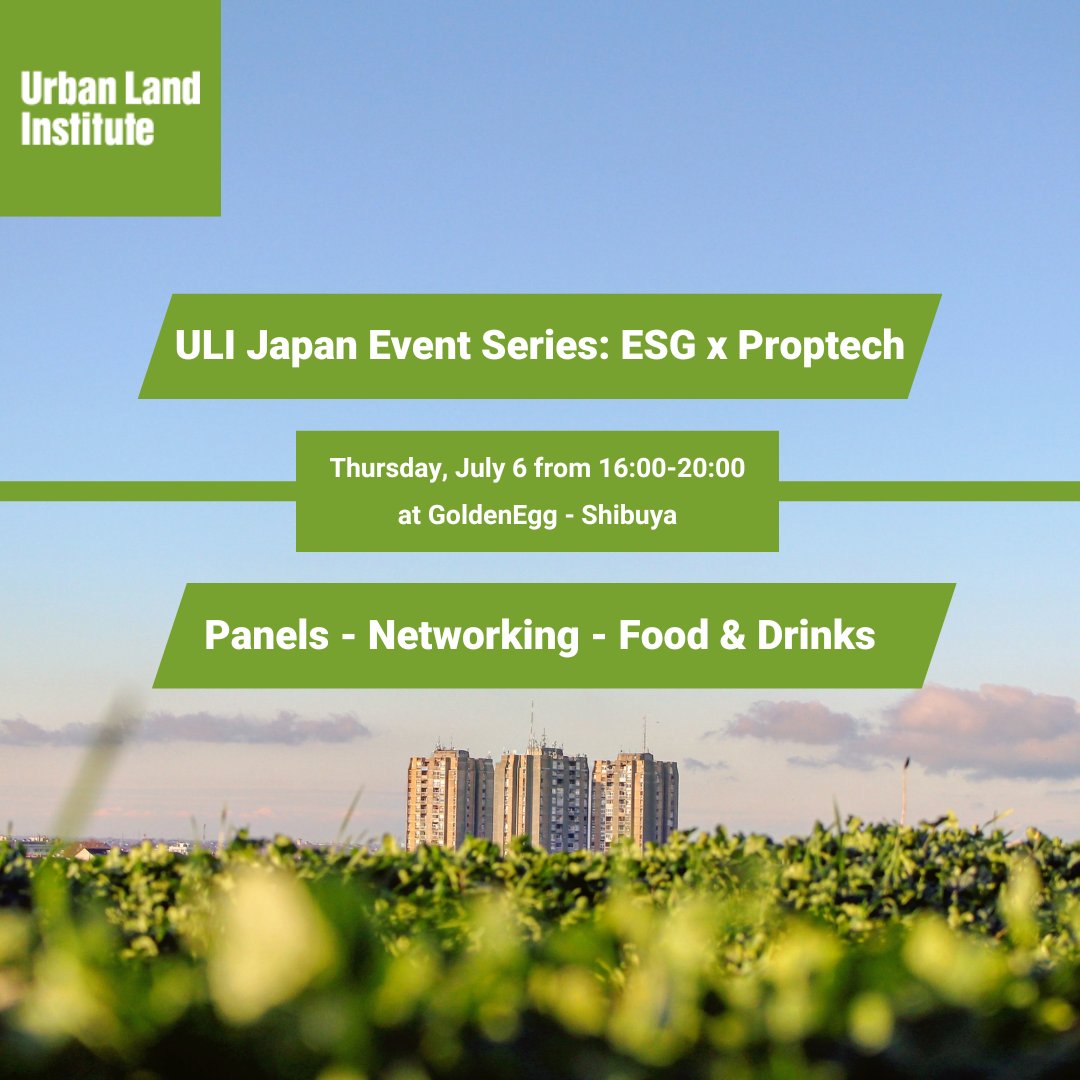 Urban Land
Institute

ULI Japan Event Series: ESG x Proptech

Thursday, July 6 from 16:00-20:00
at GoldenEgg - Shibuya

Panels - Networking - Food & Drinks